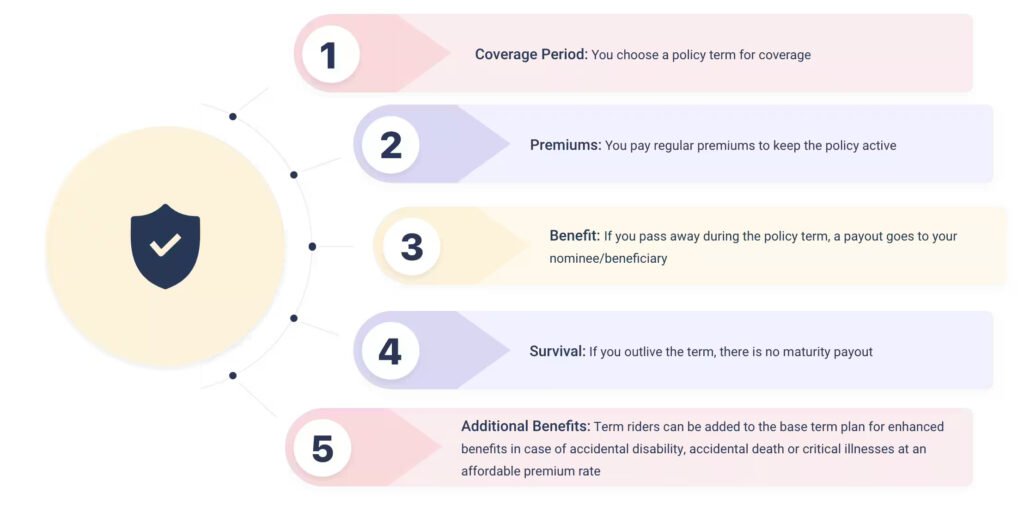 1

Coverage Period: You choose a policy term for coverage

2

Premiums: You pay regular premiums to keep the policy active

3

Benefit: If you pass away during the policy term, a payout goes to your nominee/beneficiary

4

Survival: If you outlive the term, there is no maturity payout

5

Additional Benefits: Term riders can be added to the base term plan for enhanced benefits in case of accidental disability, accidental death or critical illnesses at an affordable premium rate